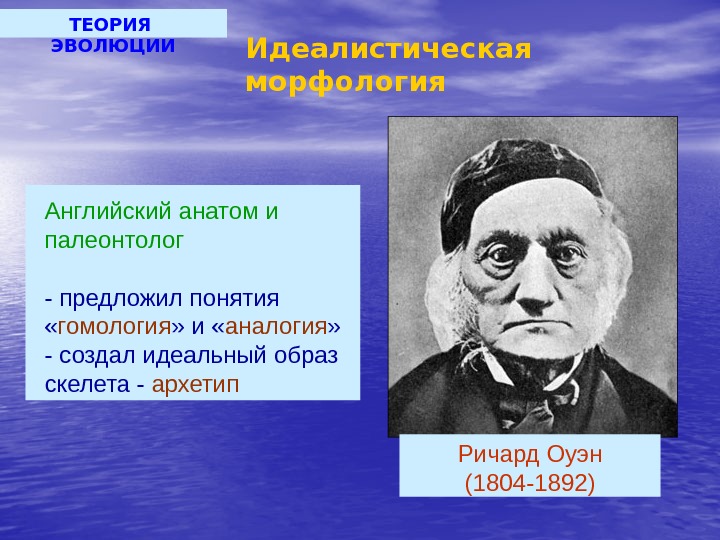 ТЕОРИЯ ЭВОЛЮЦИИ

Идеалистическая морфология

Английский анатом и палеонтолог

- предложил понятия «гомология» и «аналогия»
- создал идеальный образ скелета - архетип

Ричард Оуэн
(1804-1892)